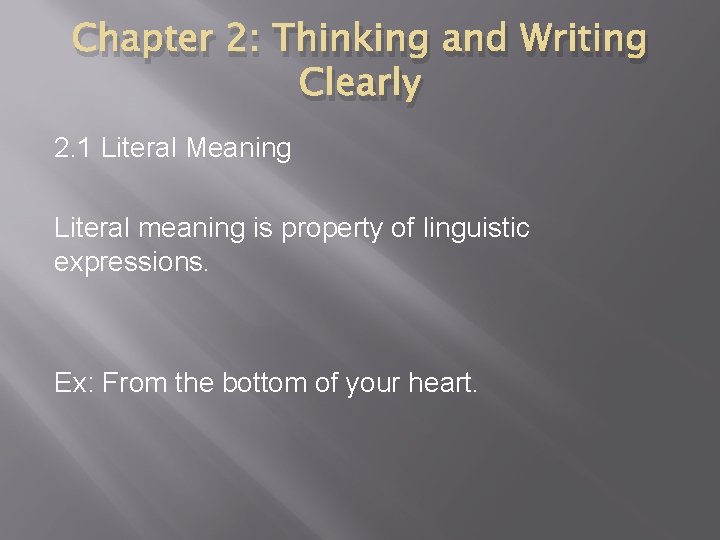 Chapter 2: Thinking and Writing Clearly

2.1 Literal Meaning

Literal meaning is property of linguistic expressions.

Ex: From the bottom of your heart.